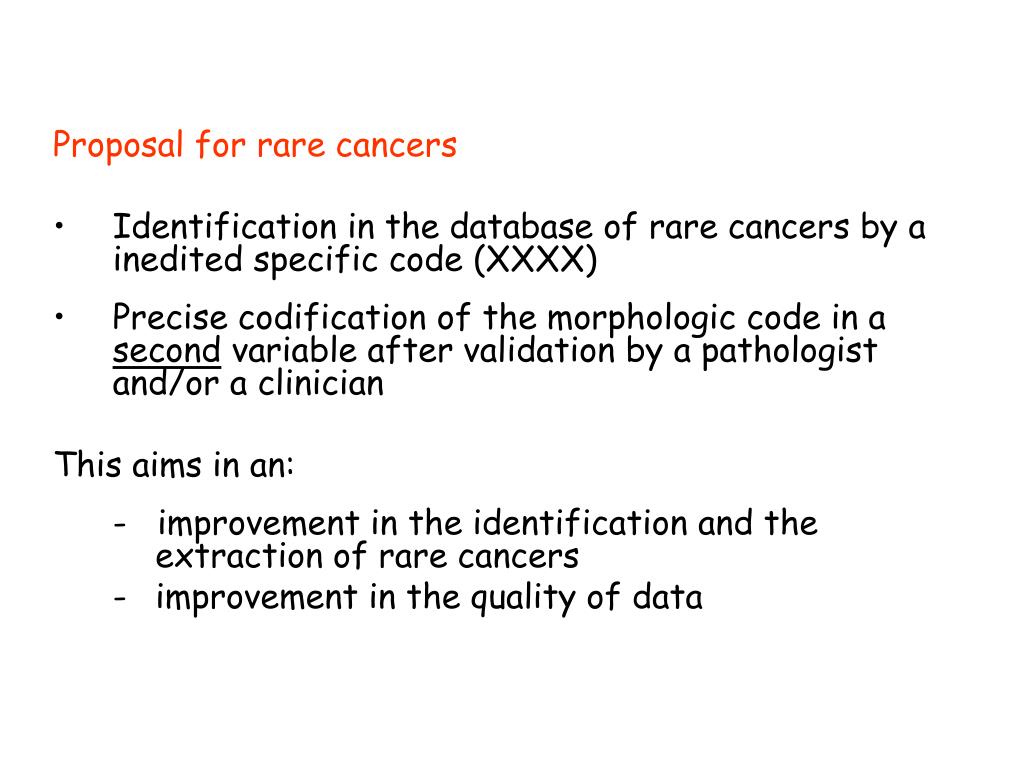 Proposal for rare cancers

• Identification in the database of rare cancers by a inedited specific code (XXXX)

• Precise codification of the morphologic code in a second variable after validation by a pathologist and/or a clinician

This aims in an:

- improvement in the identification and the extraction of rare cancers
- improvement in the quality of data